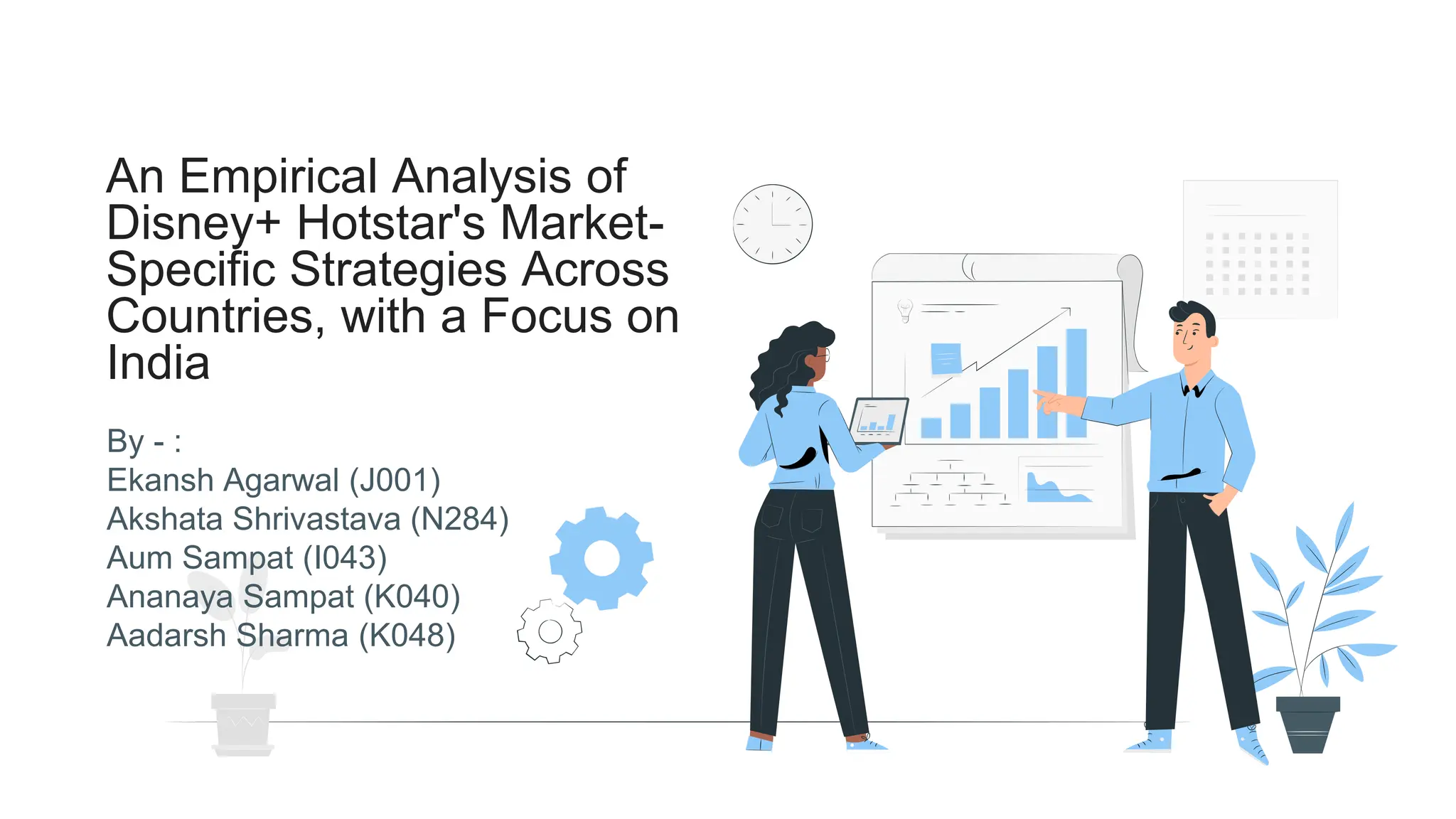 An Empirical Analysis of Disney+ Hotstar's Market-Specific Strategies Across Countries, with a Focus on India

By - :
Ekansh Agarwal (J001)
Akshata Shrivastava (N284)
Aum Sampat (I043)
Ananaya Sampat (K040)
Aadarsh Sharma (K048)